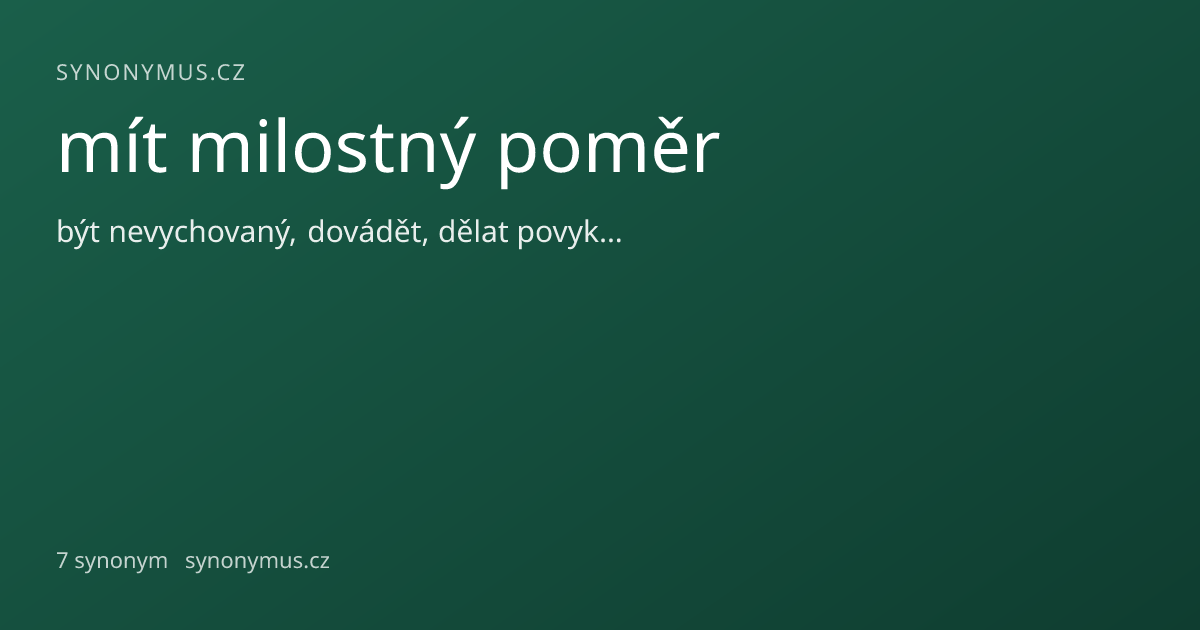 SYNONYMUS.CZ

mít milostný poměr

být nevychovaný, dovádět, dělat povyk...

7 synonym synonymus.cz